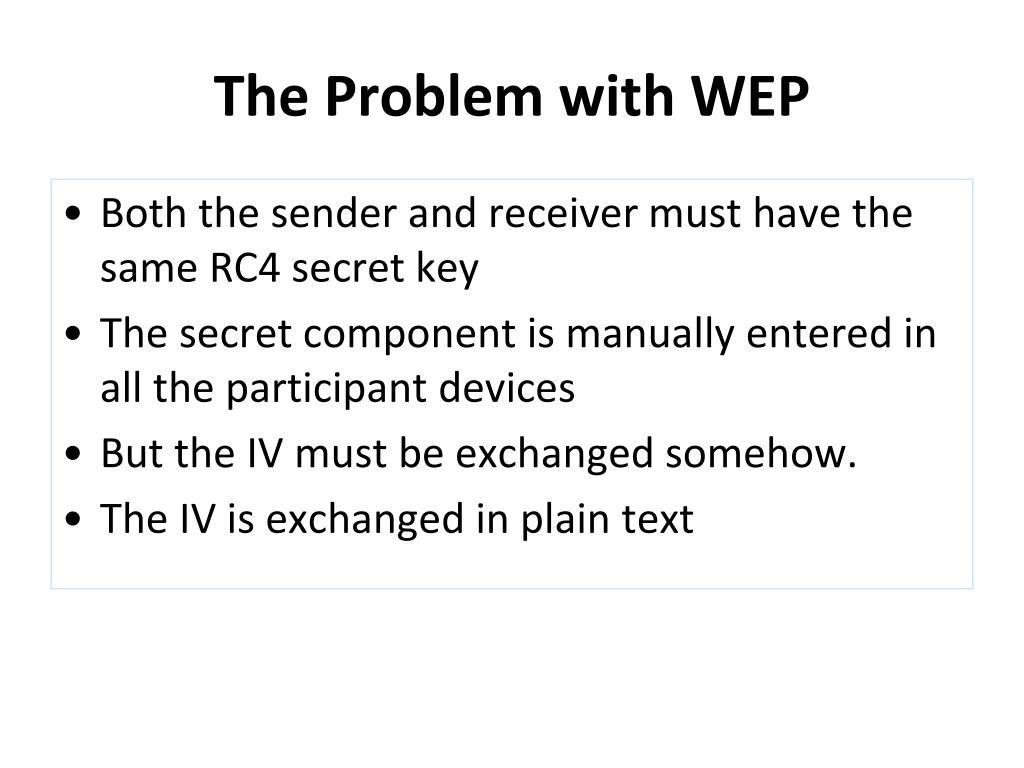 The Problem with WEP

• Both the sender and receiver must have the same RC4 secret key
• The secret component is manually entered in all the participant devices
• But the IV must be exchanged somehow.
• The IV is exchanged in plain text